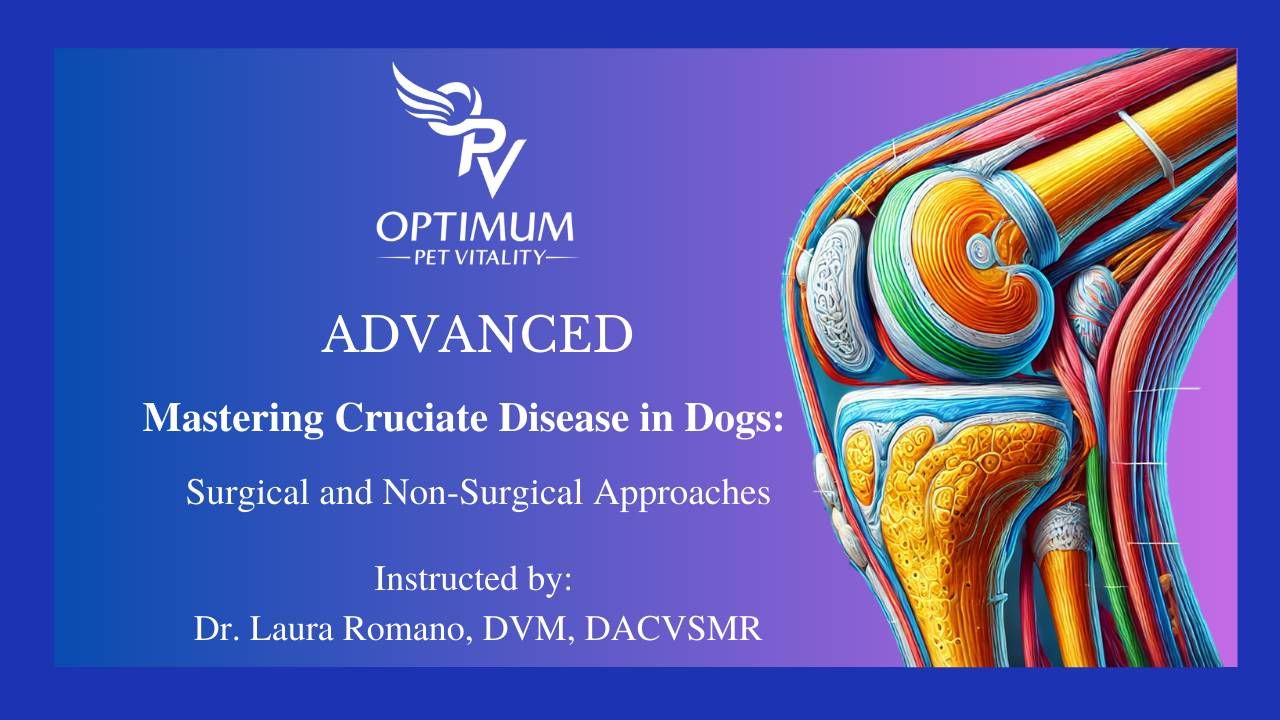 OPV

OPTIMUM
PET VITALITY

ADVANCED

Mastering Cruciate Disease in Dogs:

Surgical and Non-Surgical Approaches

Instructed by:
Dr. Laura Romano, DVM, DACVSMR